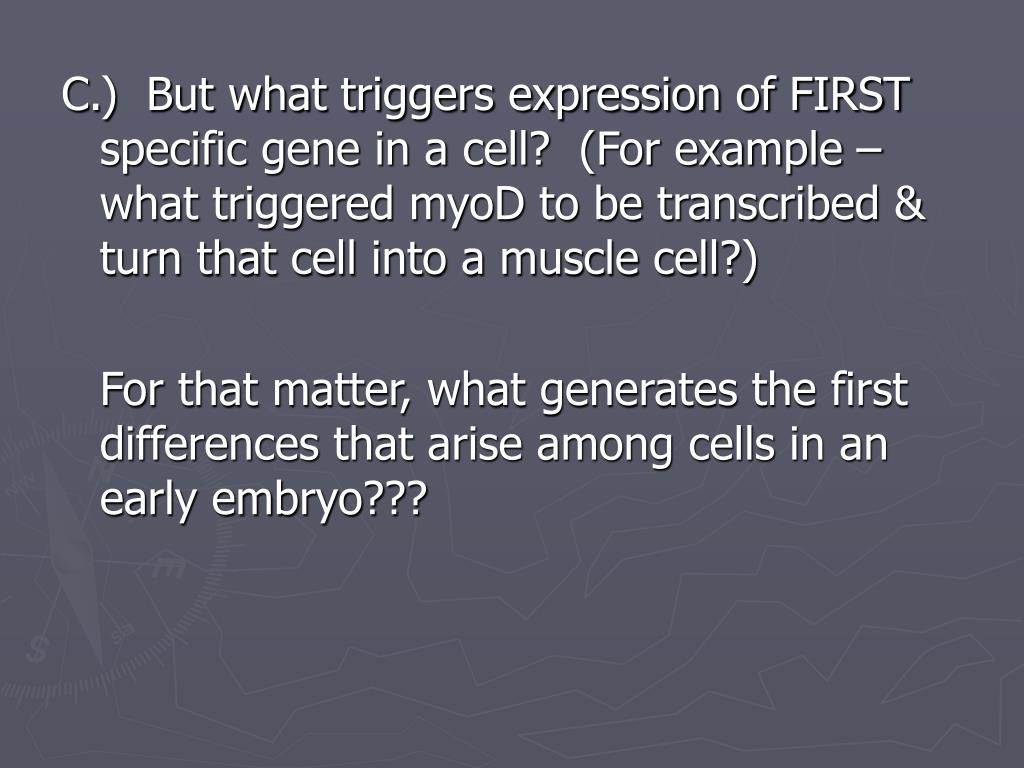 C.) But what triggers expression of FIRST specific gene in a cell? (For example – what triggered myoD to be transcribed & turn that cell into a muscle cell?)

For that matter, what generates the first differences that arise among cells in an early embryo???